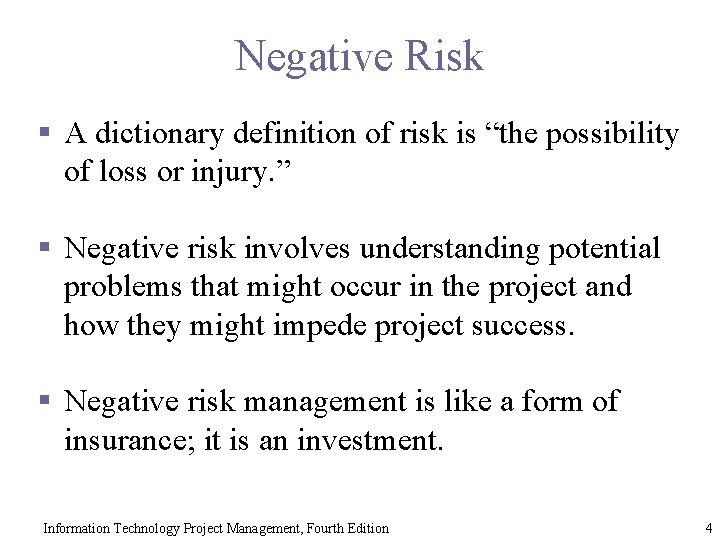 Negative Risk

▪ A dictionary definition of risk is “the possibility of loss or injury.”

▪ Negative risk involves understanding potential problems that might occur in the project and how they might impede project success.

▪ Negative risk management is like a form of insurance; it is an investment.

Information Technology Project Management, Fourth Edition

4